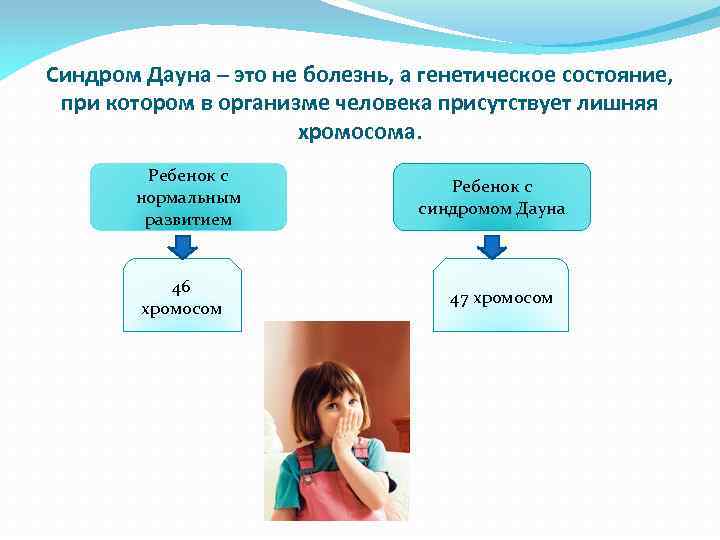 Синдром Дауна – это не болезнь, а генетическое состояние, при котором в организме человека присутствует лишняя хромосома.

Ребенок с нормальным развитием

46 хромосом

Ребенок с синдромом Дауна

47 хромосом